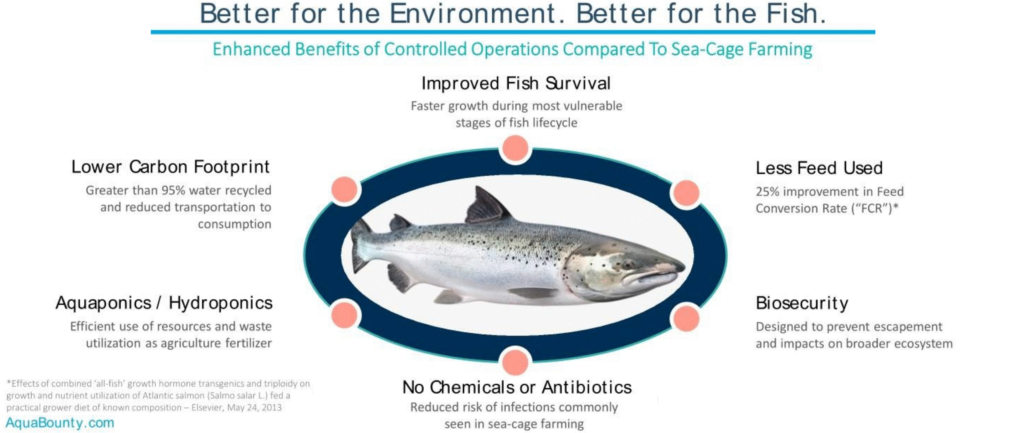 Better for the Environment. Better for the Fish.

Enhanced Benefits of Controlled Operations Compared To Sea-Cage Farming

Improved Fish Survival
Faster growth during most vulnerable stages of fish lifecycle

Lower Carbon Footprint
Greater than 95% water recycled and reduced transportation to consumption

Less Feed Used
25% improvement in Feed Conversion Rate ("FCR")*

Aquaponics / Hydroponics
Efficient use of resources and waste utilization as agriculture fertilizer

Biosecurity
Designed to prevent escapement and impacts on broader ecosystem

No Chemicals or Antibiotics
Reduced risk of infections commonly seen in sea-cage farming

*Effects of combined 'all-fish' growth hormone transgenics and triploidy on growth and nutrient utilization of Atlantic salmon (Salmo salar L.) fed a practical grower diet of known composition – Elsevier, May 24, 2013

AquaBounty.com